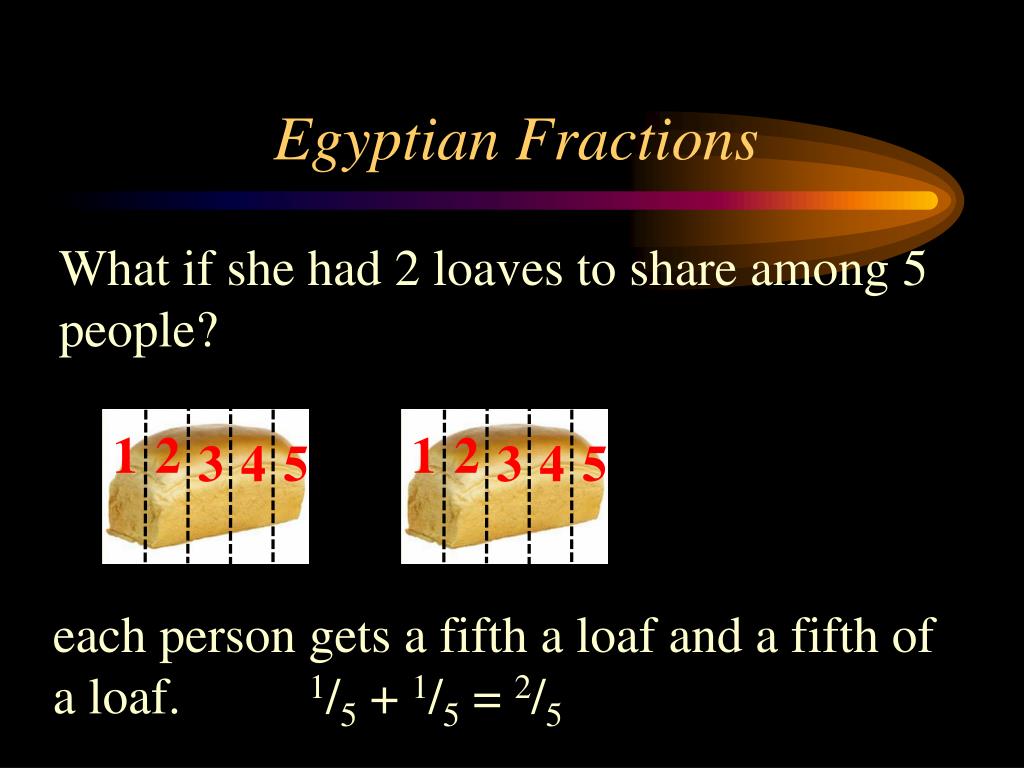 Egyptian Fractions

What if she had 2 loaves to share among 5 people?

1 2 3 4 5

1 2 3 4 5

each person gets a fifth a loaf and a fifth of a loaf. $^1/_5 + ^1/_5 = ^2/_5$